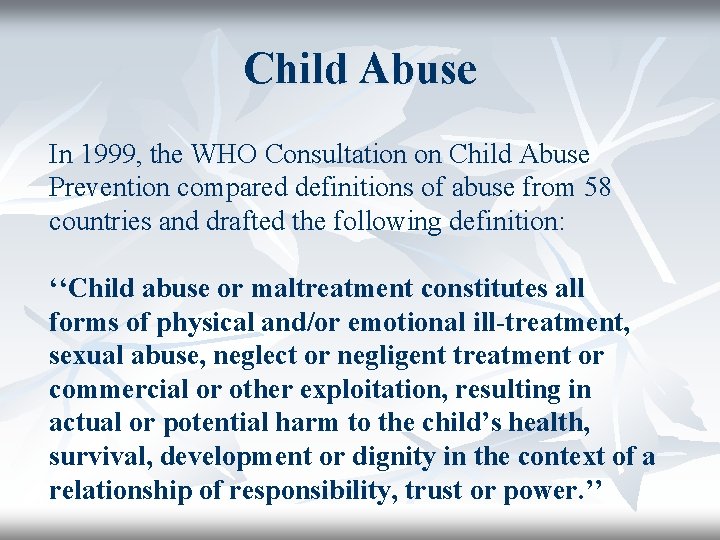 Child Abuse

In 1999, the WHO Consultation on Child Abuse Prevention compared definitions of abuse from 58 countries and drafted the following definition:

‘‘Child abuse or maltreatment constitutes all forms of physical and/or emotional ill-treatment, sexual abuse, neglect or negligent treatment or commercial or other exploitation, resulting in actual or potential harm to the child’s health, survival, development or dignity in the context of a relationship of responsibility, trust or power.’’